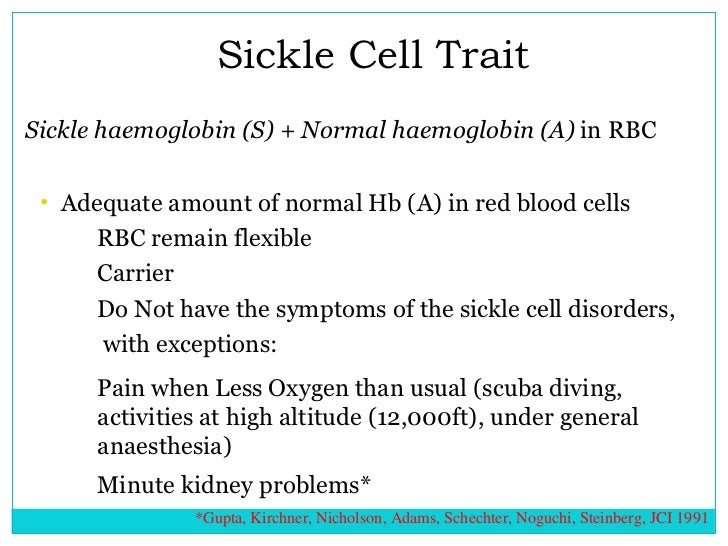 Sickle Cell Trait

Sickle haemoglobin (S) + Normal haemoglobin (A) in RBC

• Adequate amount of normal Hb (A) in red blood cells

RBC remain flexible

Carrier

Do Not have the symptoms of the sickle cell disorders, with exceptions:

Pain when Less Oxygen than usual (scuba diving, activities at high altitude (12,000ft), under general anaesthesia)

Minute kidney problems*

*Gupta, Kirchner, Nicholson, Adams, Schechter, Noguchi, Steinberg, JCI 1991